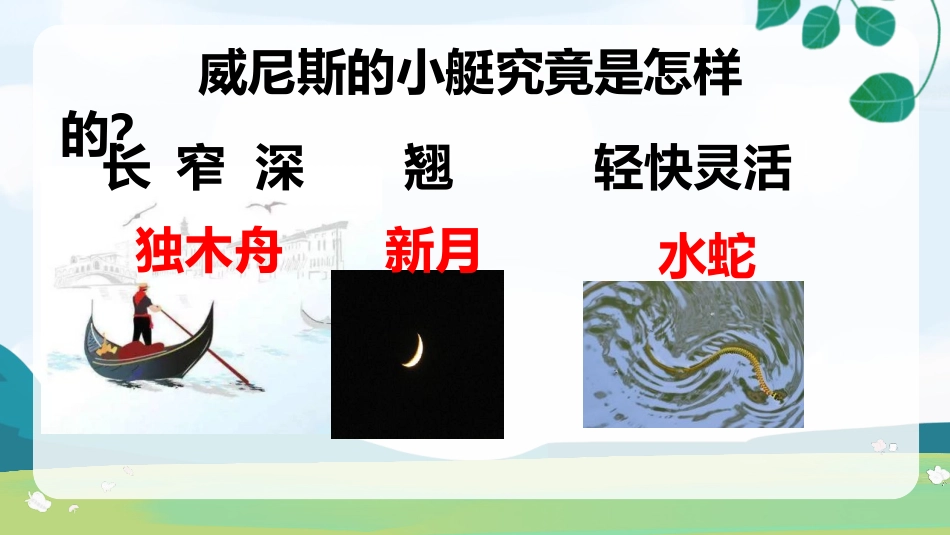 威尼斯的小艇究竟是怎样的?

长 窄 深 翘 轻快灵活

独木舟 新月 水蛇